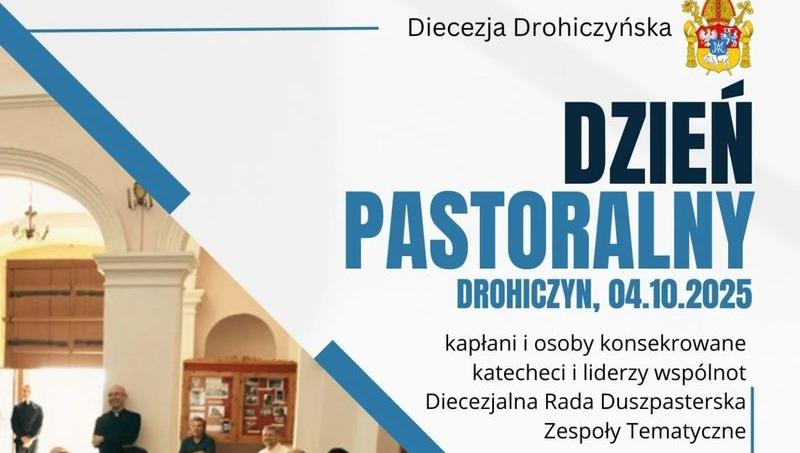 Diecezja Drohiczyńska

DZIEŃ PASTORALNY

DROHICZYN, 04.10.2025

kapłani i osoby konsekrowane
katecheci i liderzy wspólnot
Diecezjalna Rada Duszpasterska
Zespoły Tematyczne